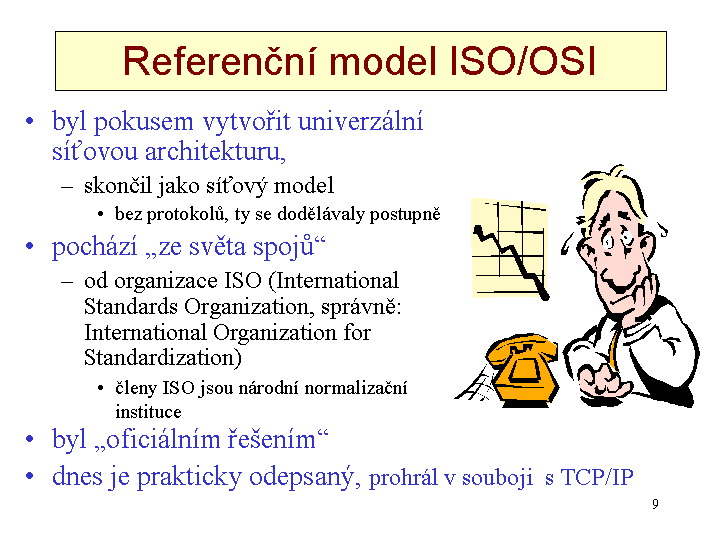 Referenční model ISO/OSI

• byl pokusem vytvořit univerzální síťovou architekturu,
– skončil jako síťový model
• bez protokolů, ty se dodělávaly postupně
• pochází „ze světa spojů“
– od organizace ISO (International Standards Organization, správně: International Organization for Standardization)
• členy ISO jsou národní normalizační instituce
• byl „oficiálním řešením“
• dnes je prakticky odepsaný, prohrál v souboji s TCP/IP

9